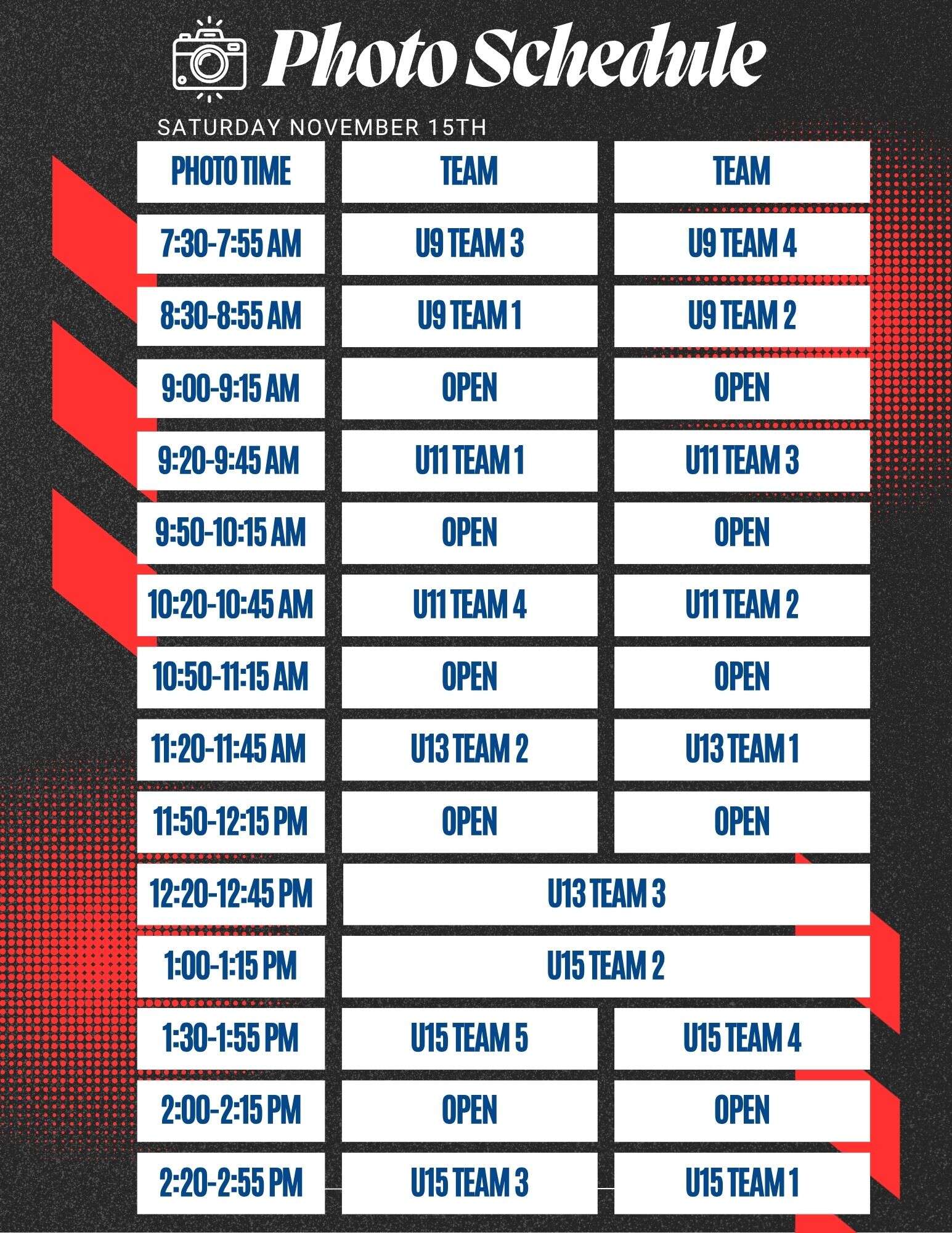 Photo Schedule

SATURDAY NOVEMBER 15TH

| PHOTO TIME | TEAM | TEAM |
|---|---|---|
| 7:30-7:55 AM | U9 TEAM 3 | U9 TEAM 4 |
| 8:30-8:55 AM | U9 TEAM 1 | U9 TEAM 2 |
| 9:00-9:15 AM | OPEN | OPEN |
| 9:20-9:45 AM | U11 TEAM 1 | U11 TEAM 3 |
| 9:50-10:15 AM | OPEN | OPEN |
| 10:20-10:45 AM | U11 TEAM 4 | U11 TEAM 2 |
| 10:50-11:15 AM | OPEN | OPEN |
| 11:20-11:45 AM | U13 TEAM 2 | U13 TEAM 1 |
| 11:50-12:15 PM | OPEN | OPEN |
| 12:20-12:45 PM | U13 TEAM 3 | |
| 1:00-1:15 PM | U15 TEAM 2 | |
| 1:30-1:55 PM | U15 TEAM 5 | U15 TEAM 4 |
| 2:00-2:15 PM | OPEN | OPEN |
| 2:20-2:55 PM | U15 TEAM 3 | U15 TEAM 1 |